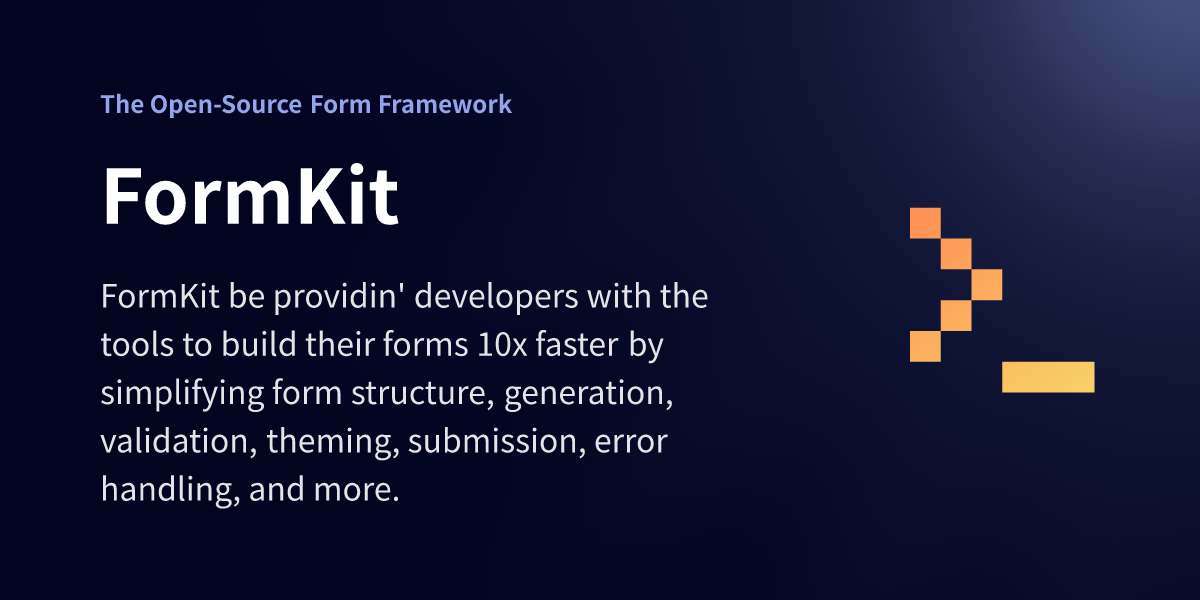 The Open-Source Form Framework

FormKit

FormKit be providin' developers with the tools to build their forms 10x faster by simplifying form structure, generation, validation, theming, submission, error handling, and more.